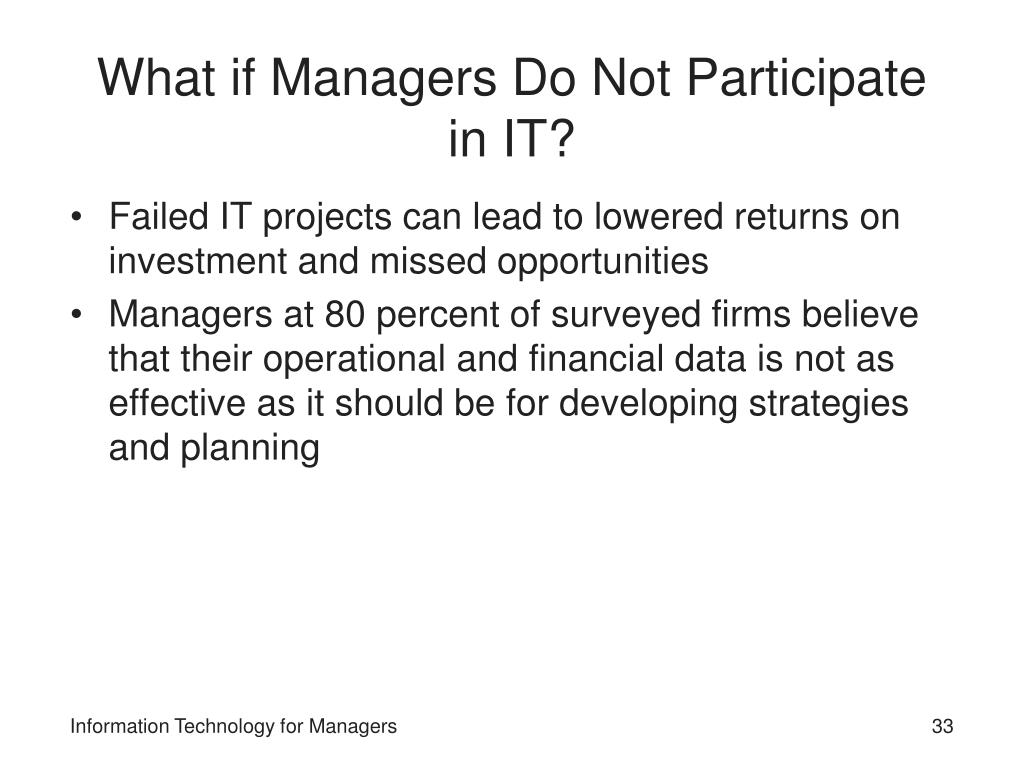 What if Managers Do Not Participate in IT?

• Failed IT projects can lead to lowered returns on investment and missed opportunities
• Managers at 80 percent of surveyed firms believe that their operational and financial data is not as effective as it should be for developing strategies and planning

Information Technology for Managers

33